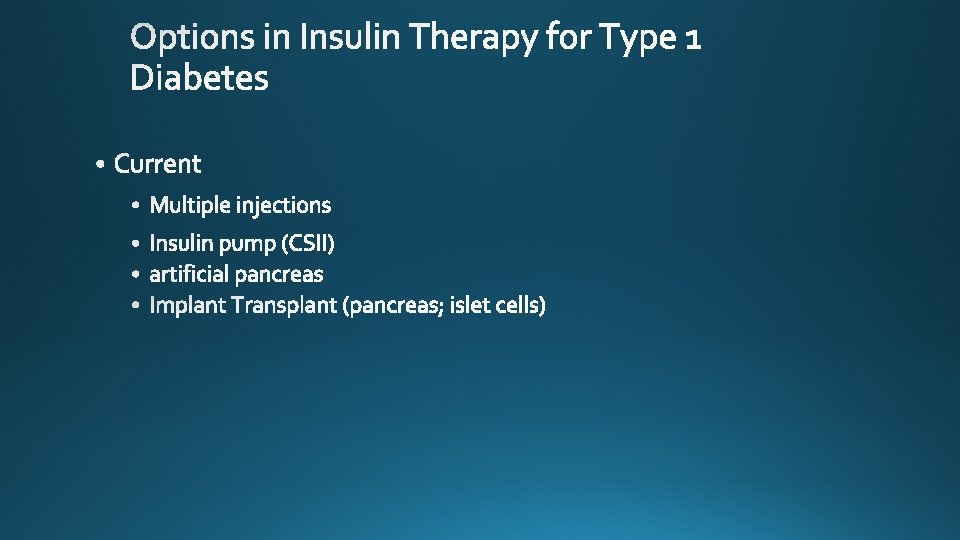 Options in Insulin Therapy for Type 1 Diabetes

• Current
  • Multiple injections
  • Insulin pump (CSII)
  • artificial pancreas
  • Implant Transplant (pancreas; islet cells)